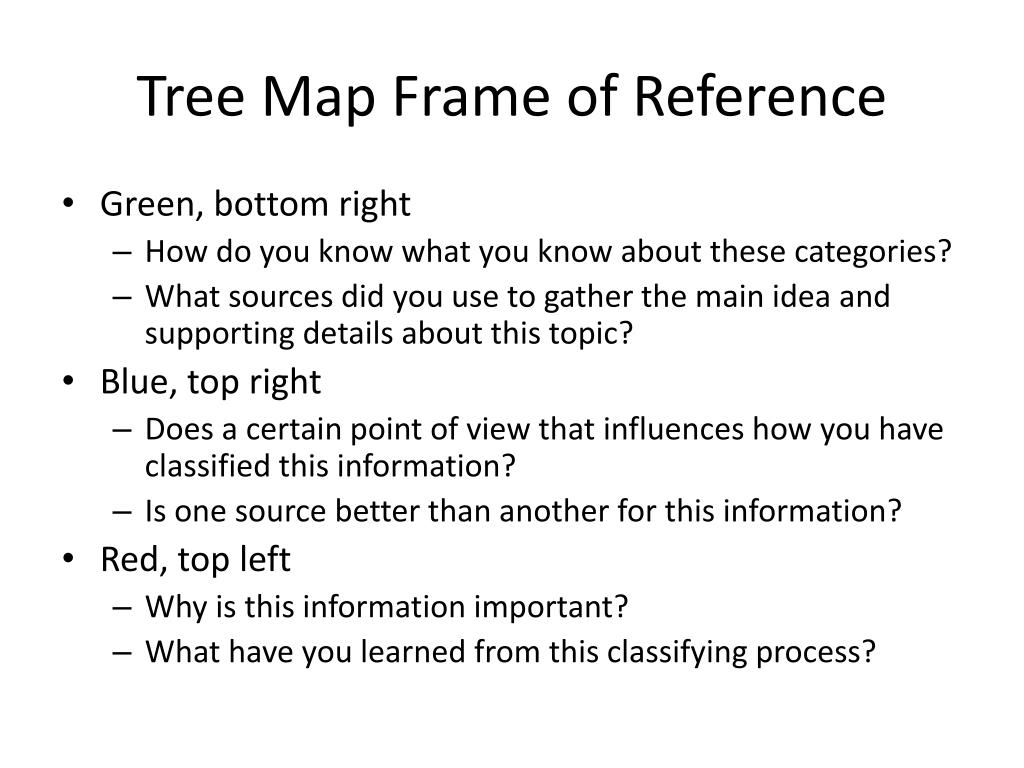 Tree Map Frame of Reference

• Green, bottom right
– How do you know what you know about these categories?
– What sources did you use to gather the main idea and supporting details about this topic?
• Blue, top right
– Does a certain point of view that influences how you have classified this information?
– Is one source better than another for this information?
• Red, top left
– Why is this information important?
– What have you learned from this classifying process?